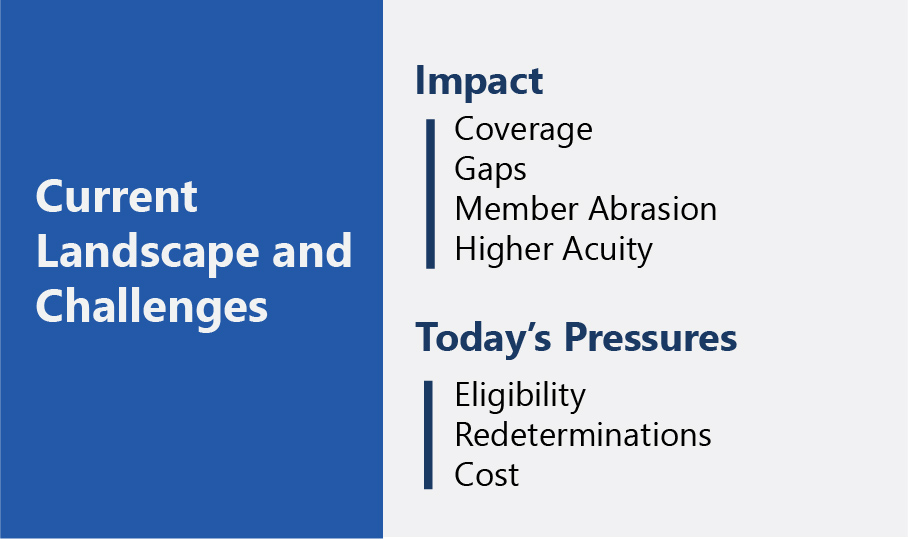 Current Landscape and Challenges

Impact

Coverage
Gaps
Member Abrasion
Higher Acuity

Today’s Pressures

Eligibility
Redeterminations
Cost